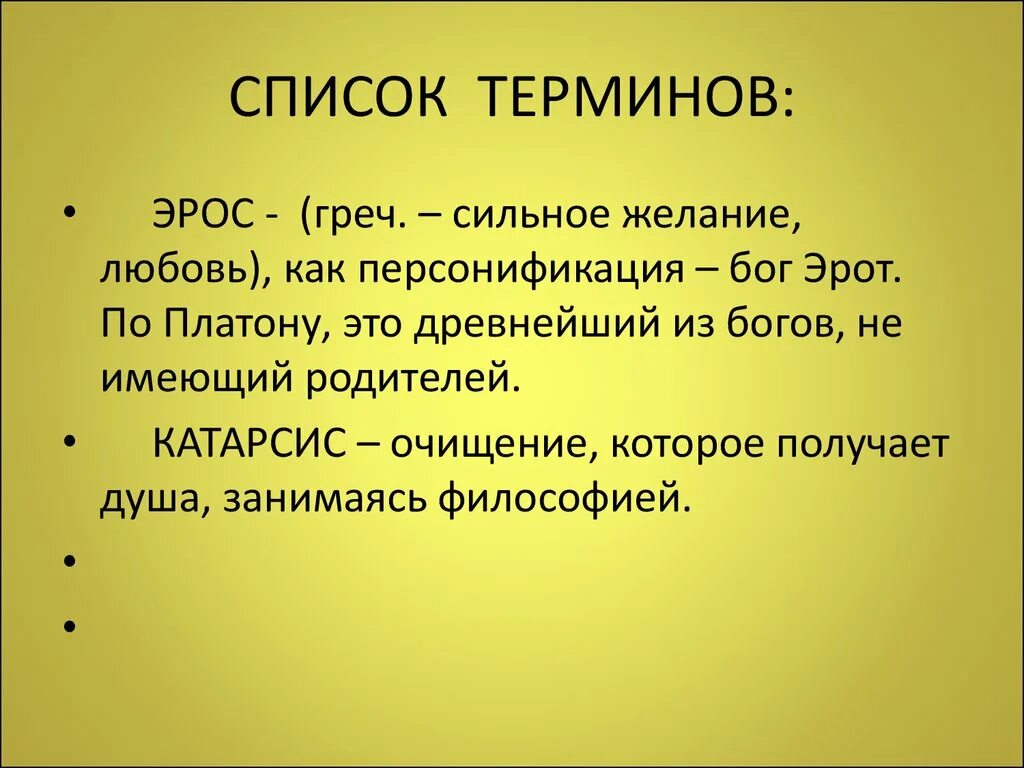 СПИСОК ТЕРМИНОВ:

• ЭРОС - (греч. – сильное желание, любовь), как персонификация – бог Эрот. По Платону, это древнейший из богов, не имеющий родителей.

• КАТАРСИС – очищение, которое получает душа, занимаясь философией.

•

•